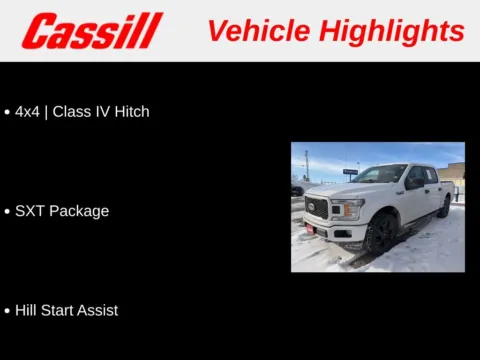 Cassill

Vehicle Highlights

• 4x4 | Class IV Hitch

• SXT Package

• Hill Start Assist